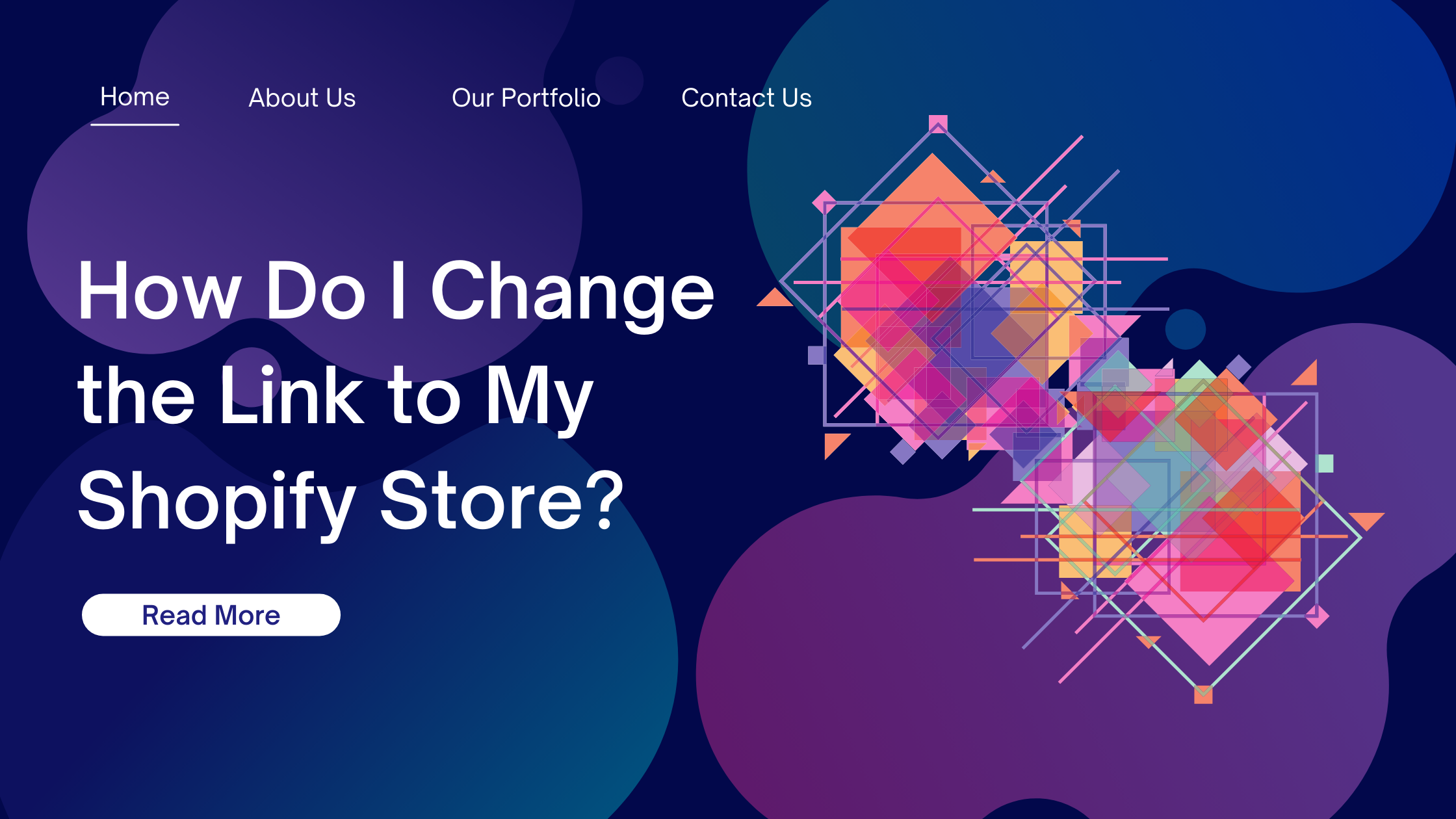 Home About Us Our Portfolio Contact Us

How Do I Change the Link to My Shopify Store?

Read More